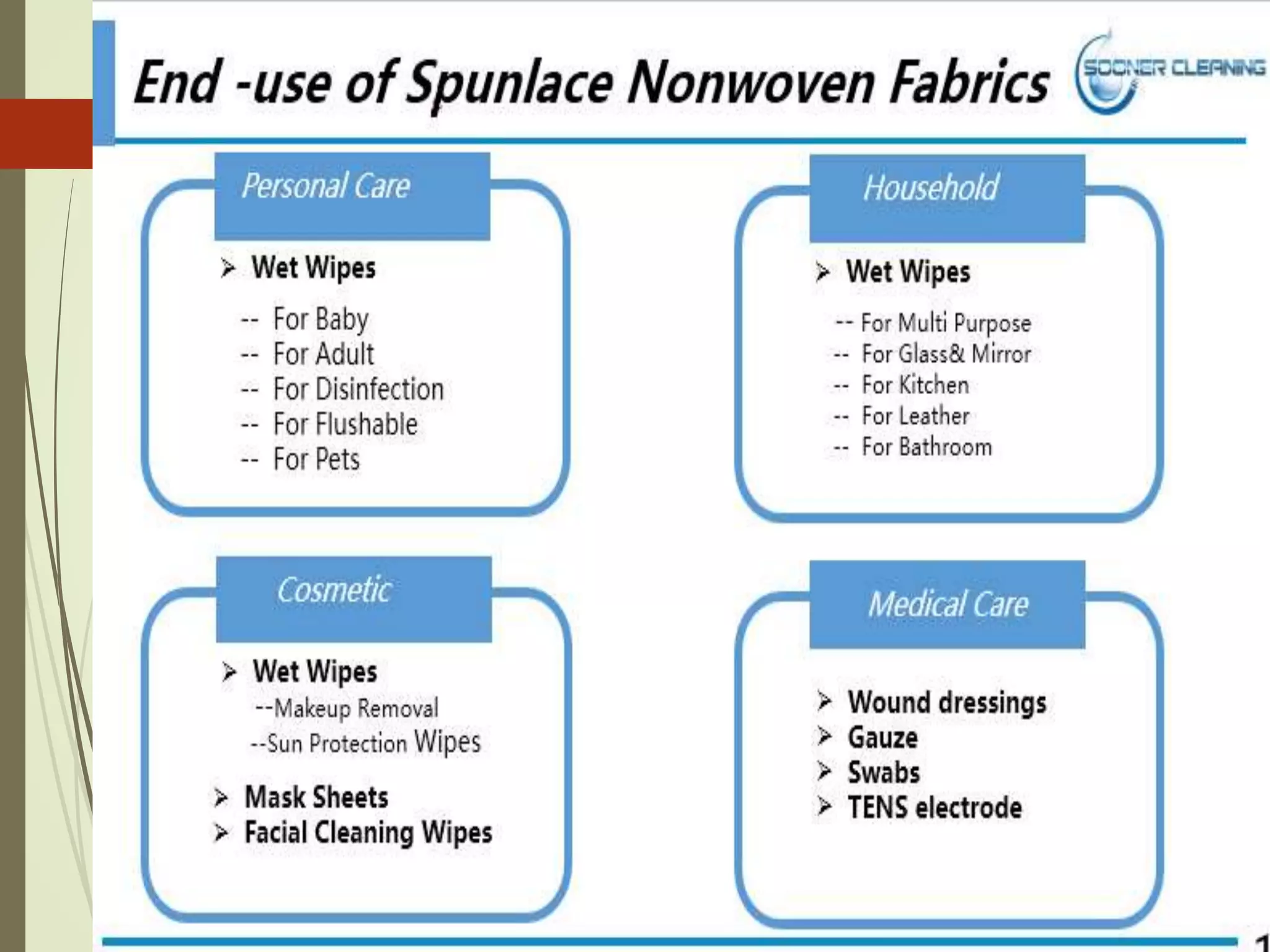 End -use of Spunlace Nonwoven Fabrics

SOONER CLEANING

Personal Care

➢ Wet Wipes

-- For Baby
-- For Adult
-- For Disinfection
-- For Flushable
-- For Pets

Household

➢ Wet Wipes

-- For Multi Purpose
-- For Glass& Mirror
-- For Kitchen
-- For Leather
-- For Bathroom

Cosmetic

➢ Wet Wipes
--Makeup Removal
--Sun Protection Wipes

➢ Mask Sheets
➢ Facial Cleaning Wipes

Medical Care

➢ Wound dressings
➢ Gauze
➢ Swabs
➢ TENS electrode

1